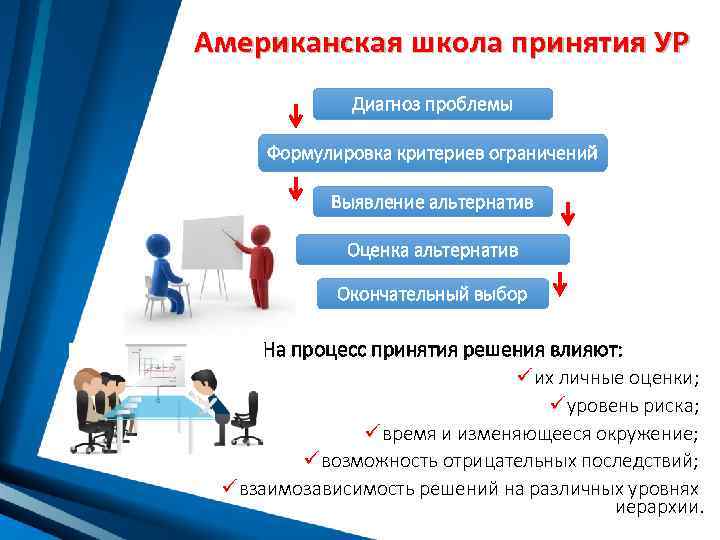 Американская школа принятия УР

Диагноз проблемы

Формулировка критериев ограничений

Выявление альтернатив

Оценка альтернатив

Окончательный выбор

На процесс принятия решения влияют:
✓их личные оценки;
✓уровень риска;
✓время и изменяющееся окружение;
✓возможность отрицательных последствий;
✓взаимозависимость решений на различных уровнях иерархии.